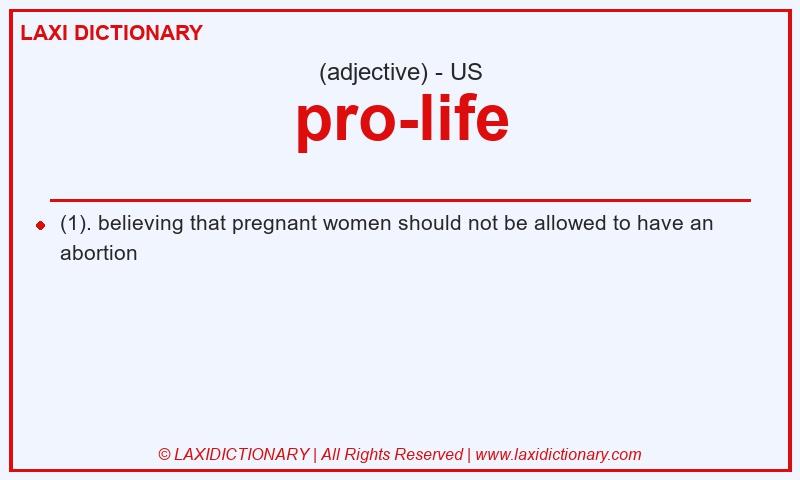 LAXI DICTIONARY

(adjective) - US

pro-life

(1). believing that pregnant women should not be allowed to have an abortion

© LAXIDICTIONARY | All Rights Reserved | www.laxidictionary.com